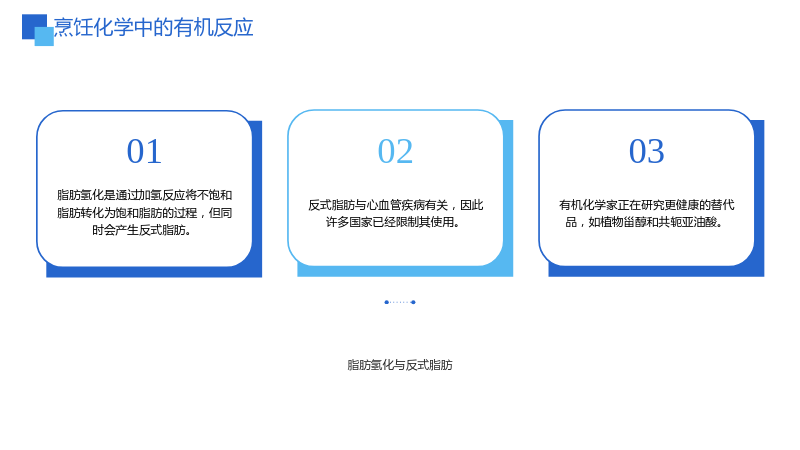 烹饪化学中的有机反应

01

脂肪氢化是通过加氢反应将不饱和脂肪转化为饱和脂肪的过程，但同时会产生反式脂肪。

02

反式脂肪与心血管疾病有关，因此许多国家已经限制其使用。

03

有机化学家正在研究更健康的替代品，如植物甾醇和共轭亚油酸。

脂肪氢化与反式脂肪